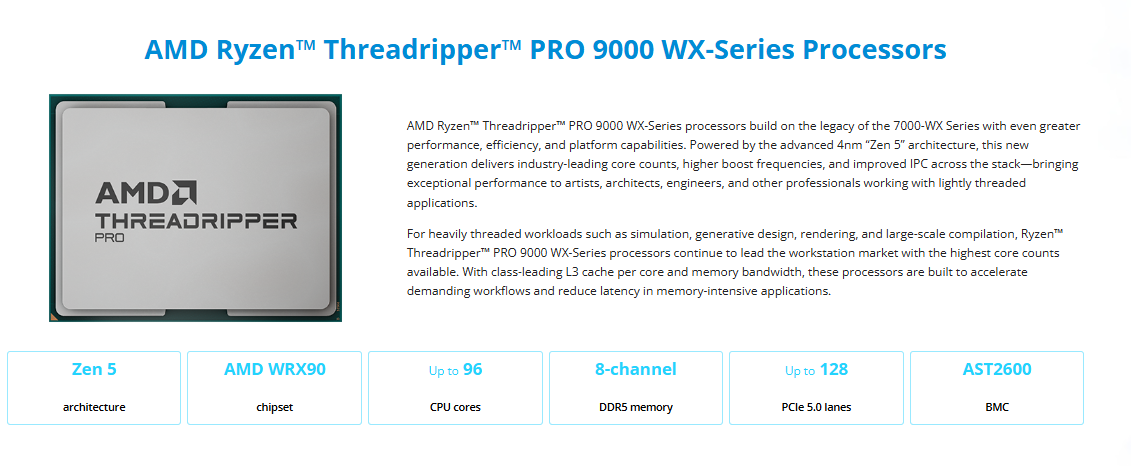 AMD Ryzen™ Threadripper™ PRO 9000 WX-Series Processors

AMD
THREADRIPPER
PRO

AMD Ryzen™ Threadripper™ PRO 9000 WX-Series processors build on the legacy of the 7000-WX Series with even greater performance, efficiency, and platform capabilities. Powered by the advanced 4nm "Zen 5" architecture, this new generation delivers industry-leading core counts, higher boost frequencies, and improved IPC across the stack—bringing exceptional performance to artists, architects, engineers, and other professionals working with lightly threaded applications.

For heavily threaded workloads such as simulation, generative design, rendering, and large-scale compilation, Ryzen™ Threadripper™ PRO 9000 WX-Series processors continue to lead the workstation market with the highest core counts available. With class-leading L3 cache per core and memory bandwidth, these processors are built to accelerate demanding workflows and reduce latency in memory-intensive applications.

Zen 5
architecture

AMD WRX90
chipset

Up to 96
CPU cores

8-channel
DDR5 memory

Up to 128
PCIe 5.0 lanes

AST2600
BMC